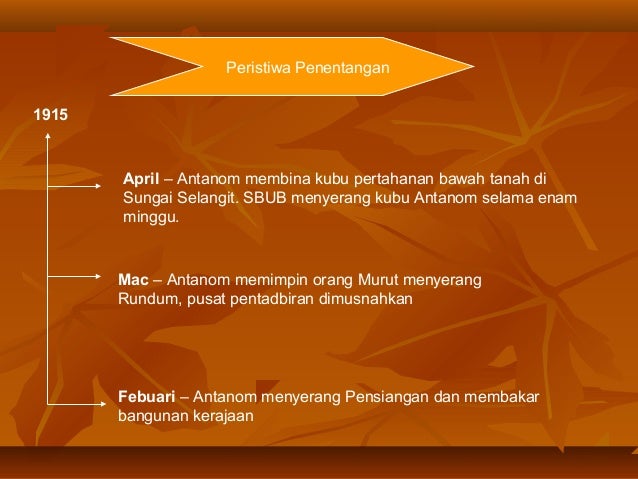 Peristiwa Penentangan

1915

April – Antanom membina kubu pertahanan bawah tanah di Sungai Selangit. SBUB menyerang kubu Antanom selama enam minggu.

Mac – Antanom memimpin orang Murut menyerang Rundum, pusat pentadbiran dimusnahkan

Febuari – Antanom menyerang Pensiangan dan membakar bangunan kerajaan